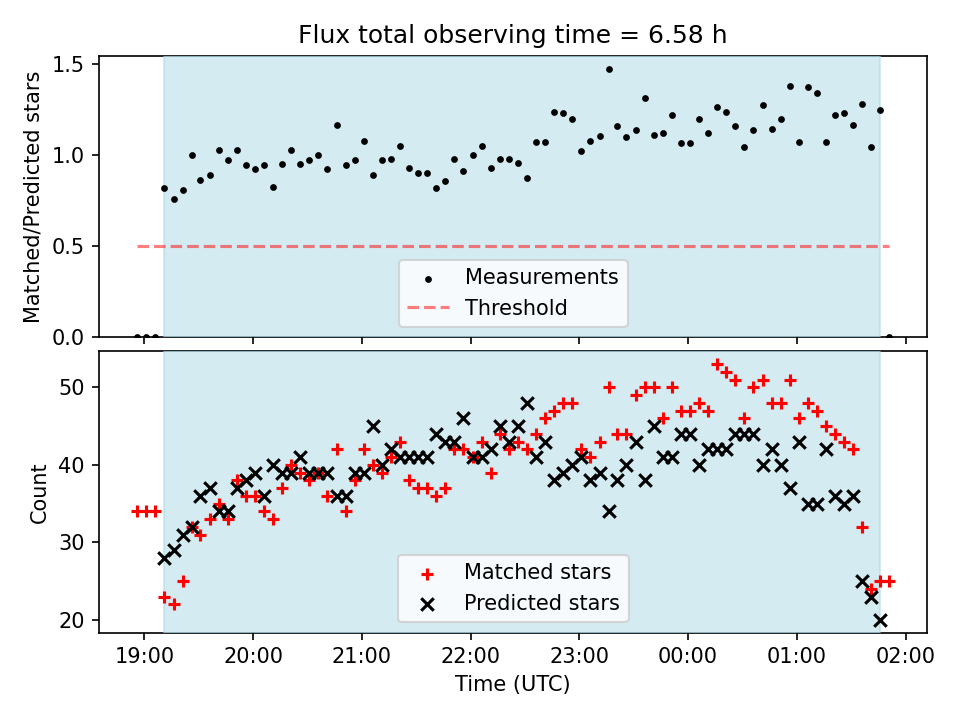 Flux total observing time = 6.58 h

Matched/Predicted stars

1.5
1.0
0.5
0.0

Measurements
Threshold

Count

50
40
30
20

Matched stars
Predicted stars

19:00
20:00
21:00
22:00
23:00
00:00
01:00
02:00

Time (UTC)